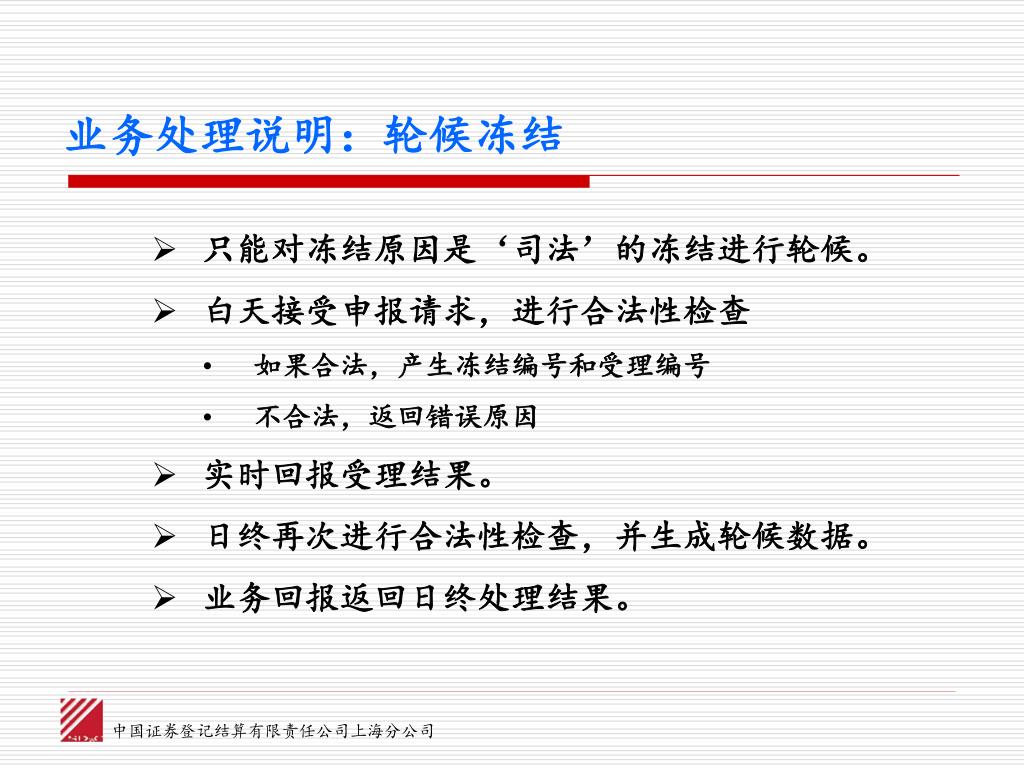 业务处理说明：轮候冻结

➢ 只能对冻结原因是‘司法’的冻结进行轮候。

➢ 白天接受申报请求，进行合法性检查

• 如果合法，产生冻结编号和受理编号

• 不合法，返回错误原因

➢ 实时回报受理结果。

➢ 日终再次进行合法性检查，并生成轮候数据。

➢ 业务回报返回日终处理结果。

中国证券登记结算有限责任公司上海分公司